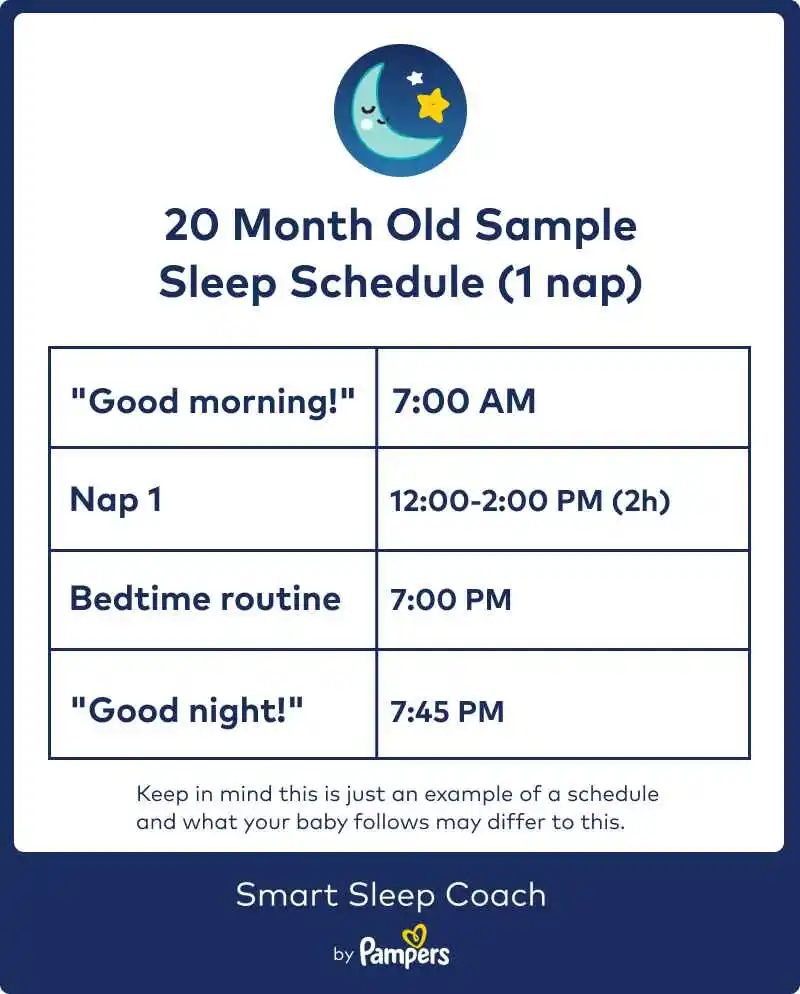 20 Month Old Sample Sleep Schedule (1 nap)

| "Good morning!" | 7:00 AM |
|---|---|
| Nap 1 | 12:00-2:00 PM (2h) |
| Bedtime routine | 7:00 PM |
| "Good night!" | 7:45 PM |

Keep in mind this is just an example of a schedule and what your baby follows may differ to this.

Smart Sleep Coach

by Pampers